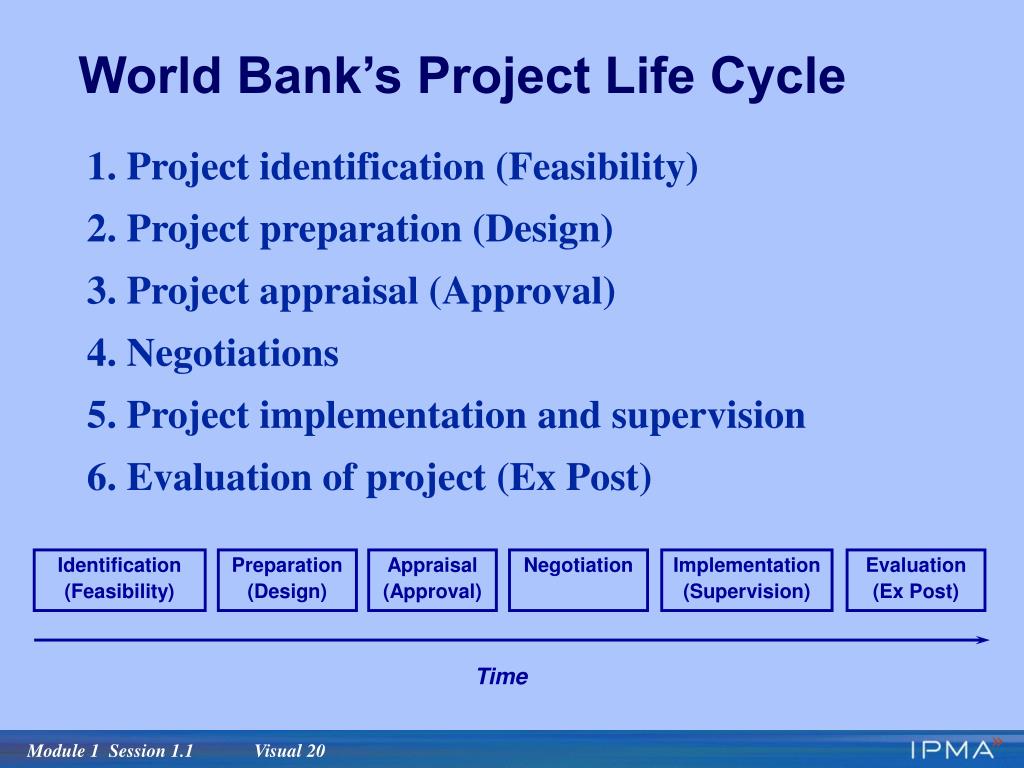 World Bank's Project Life Cycle

1. Project identification (Feasibility)

2. Project preparation (Design)

3. Project appraisal (Approval)

4. Negotiations

5. Project implementation and supervision

6. Evaluation of project (Ex Post)

Identification (Feasibility)

Preparation (Design)

Appraisal (Approval)

Negotiation

Implementation (Supervision)

Evaluation (Ex Post)

Time

Module 1 Session 1.1 Visual 20

IPMA